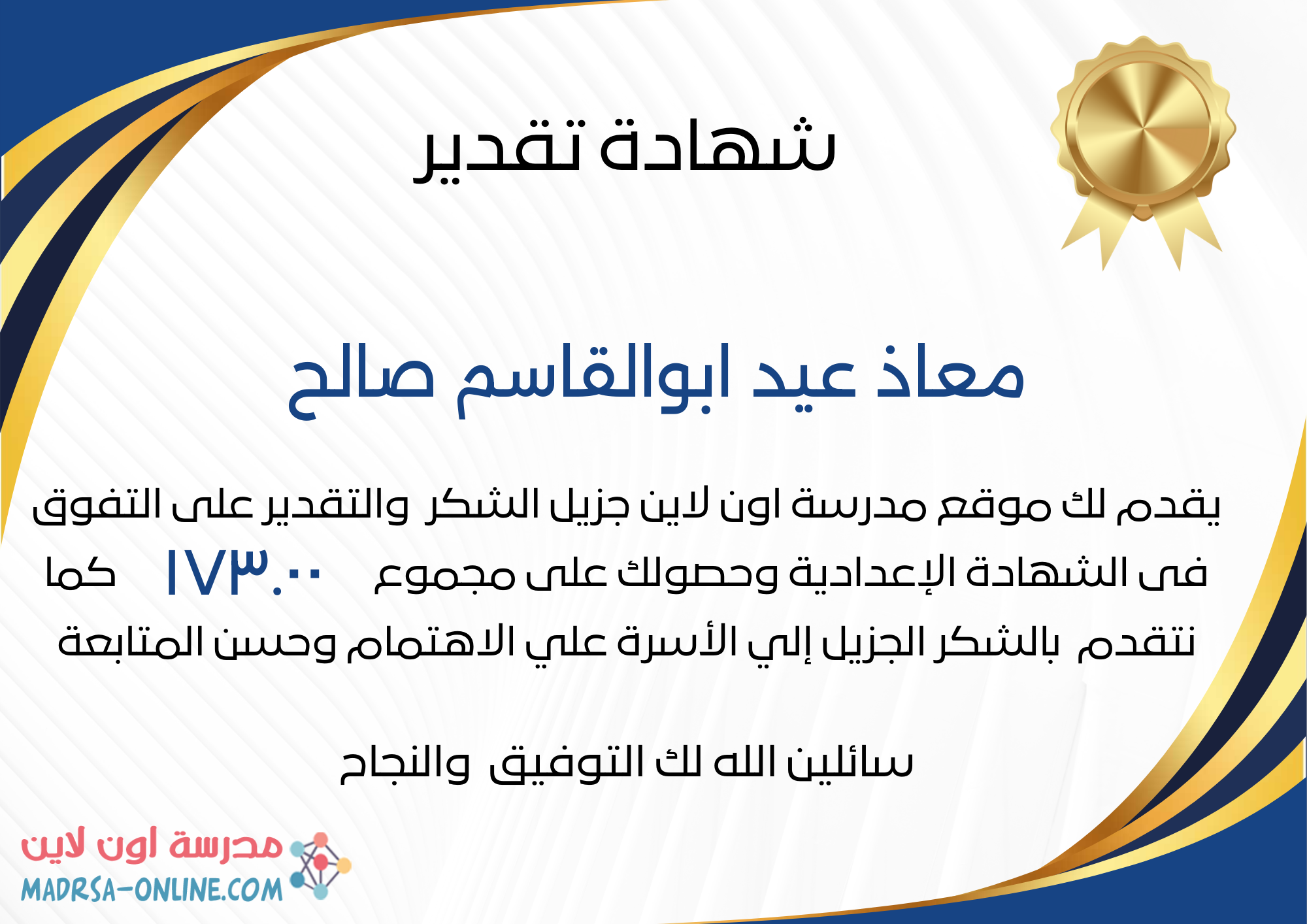 شهادة تقدير

معاذ عيد ابوالقاسم صالح

يقدم لك موقع مدرسة اون لاين جزيل الشكر والتقدير على التفوق فى الشهادة الإعدادية وحصولك على مجموع ١٧٣.٠٠ كما نتقدم بالشكر الجزيل إلي الأسرة علي الاهتمام وحسن المتابعة

سائلين الله لك التوفيق والنجاح

مدرسة اون لاين
MADRSA-ONLINE.COM